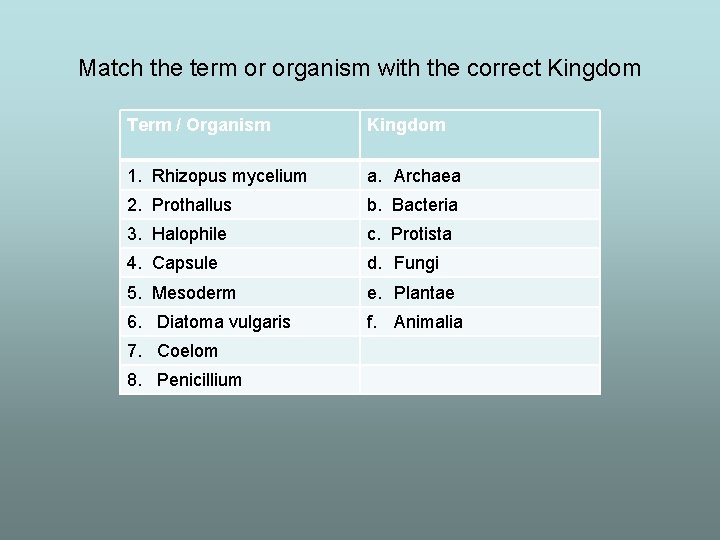 Match the term or organism with the correct Kingdom

| Term / Organism | Kingdom |
|---|---|
| 1. Rhizopus mycelium | a. Archaea |
| 2. Prothallus | b. Bacteria |
| 3. Halophile | c. Protista |
| 4. Capsule | d. Fungi |
| 5. Mesoderm | e. Plantae |
| 6. Diatoma vulgaris | f. Animalia |
| 7. Coelom | |
| 8. Penicillium | |